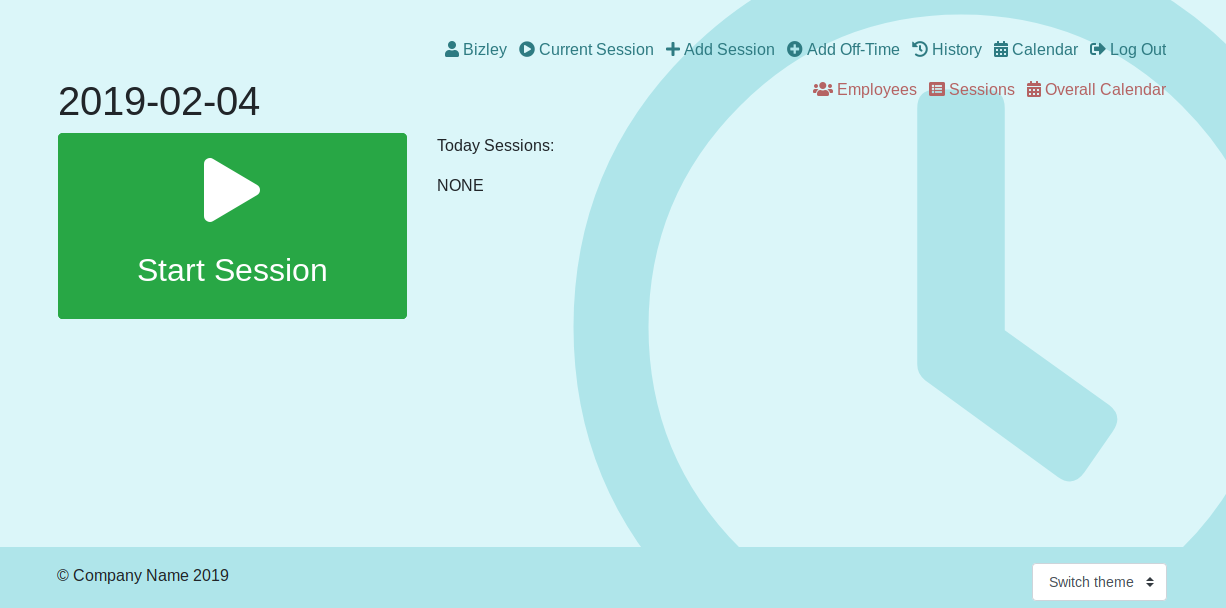 Bizley Current Session Add Session Add Off-Time History Calendar Log Out

Employees Sessions Overall Calendar

2019-02-04

Start Session

Today Sessions:

NONE

© Company Name 2019

Switch theme